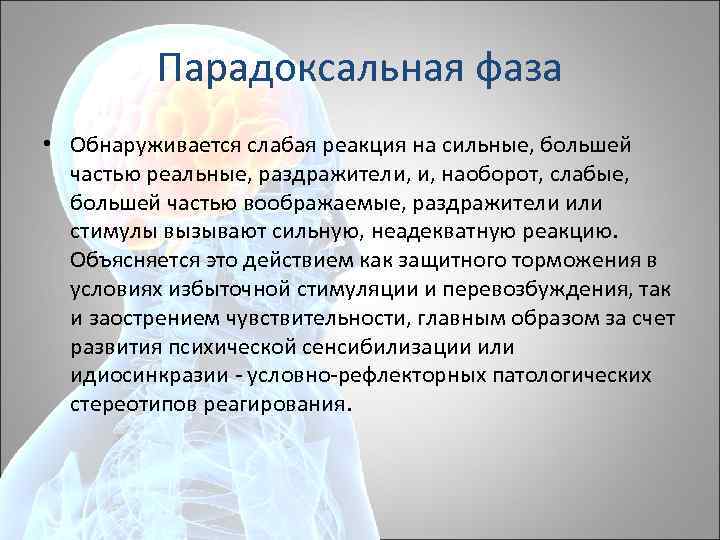 Парадоксальная фаза

• Обнаруживается слабая реакция на сильные, большей частью реальные, раздражители, и, наоборот, слабые, большей частью воображаемые, раздражители или стимулы вызывают сильную, неадекватную реакцию. Объясняется это действием как защитного торможения в условиях избыточной стимуляции и перевозбуждения, так и заострением чувствительности, главным образом за счет развития психической сенсибилизации или идиосинкразии - условно-рефлекторных патологических стереотипов реагирования.